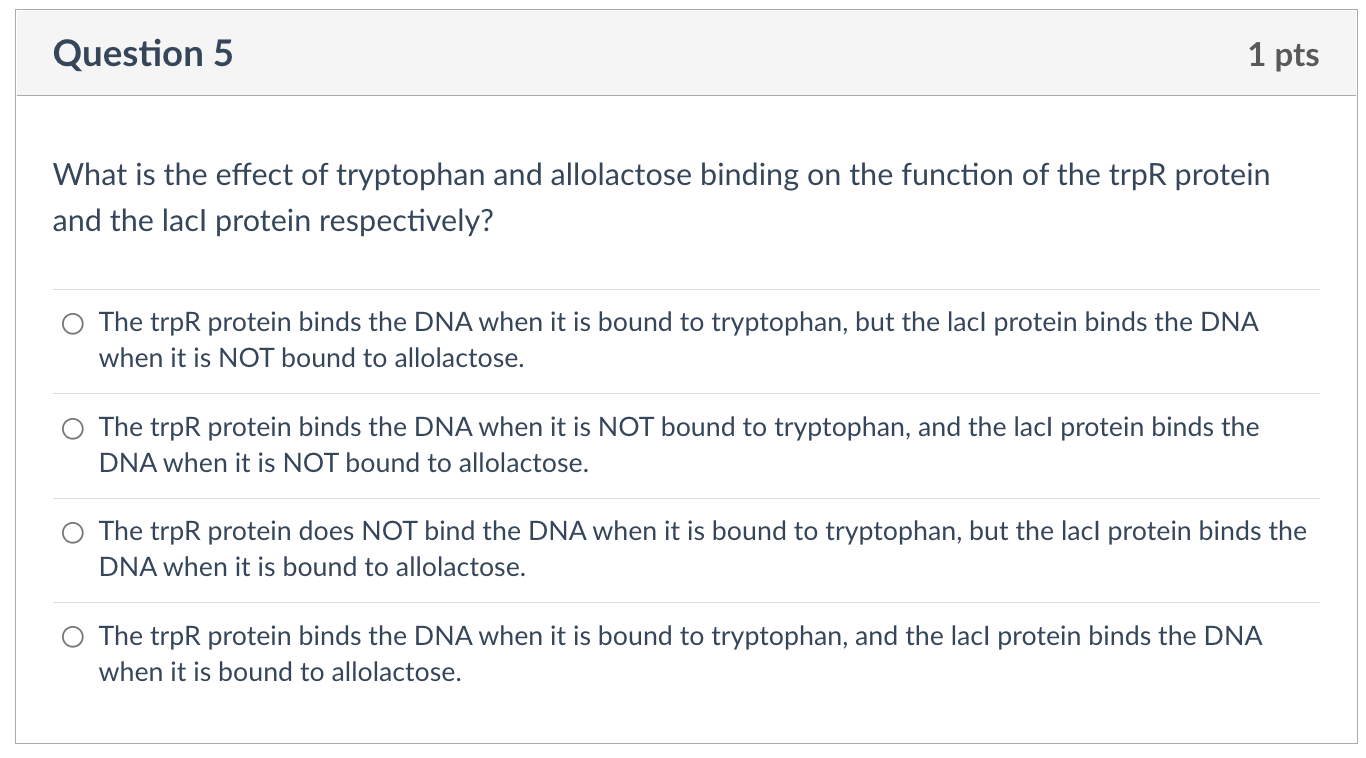 Question 5

1 pts

What is the effect of tryptophan and allolactose binding on the function of the trpR protein and the lacI protein respectively?

The trpR protein binds the DNA when it is bound to tryptophan, but the lacI protein binds the DNA when it is NOT bound to allolactose.

The trpR protein binds the DNA when it is NOT bound to tryptophan, and the lacI protein binds the DNA when it is NOT bound to allolactose.

The trpR protein does NOT bind the DNA when it is bound to tryptophan, but the lacI protein binds the DNA when it is bound to allolactose.

The trpR protein binds the DNA when it is bound to tryptophan, and the lacI protein binds the DNA when it is bound to allolactose.